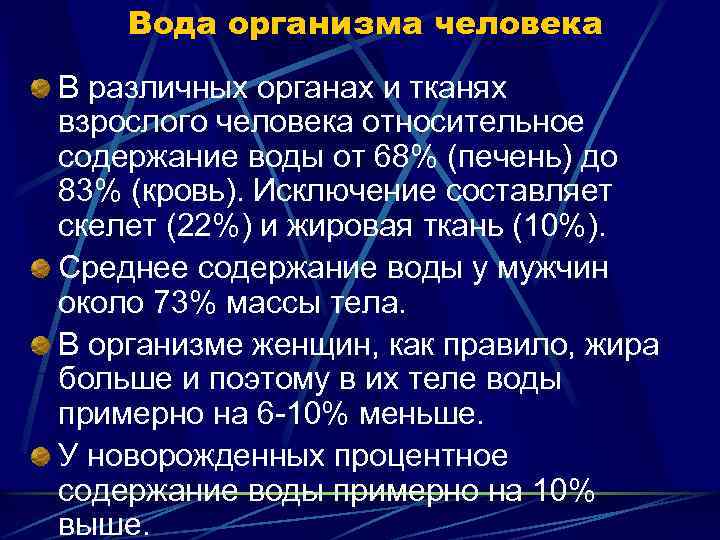 Вода организма человека

В различных органах и тканях взрослого человека относительное содержание воды от 68% (печень) до 83% (кровь). Исключение составляет скелет (22%) и жировая ткань (10%).

Среднее содержание воды у мужчин около 73% массы тела.

В организме женщин, как правило, жира больше и поэтому в их теле воды примерно на 6-10% меньше.

У новорожденных процентное содержание воды примерно на 10% выше.